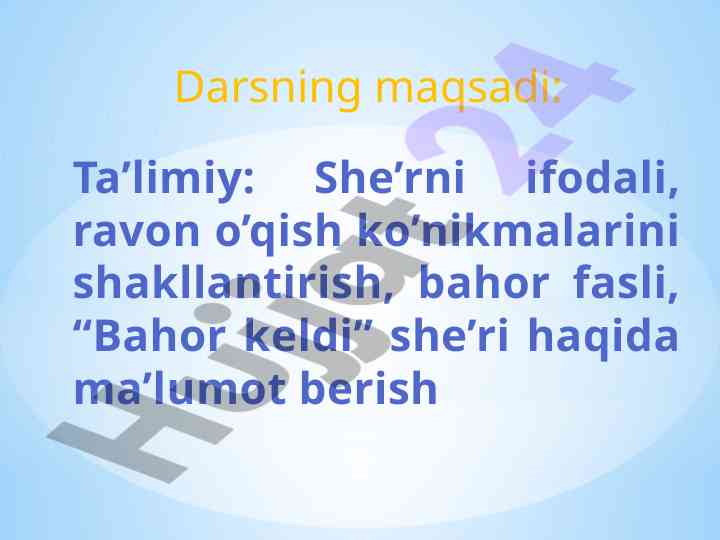 Darsning maqsadi:

Ta’limiy: She’rni ifodali, ravon o’qish ko’nikmalarini shakllantirish, bahor fasli, “Bahor keldi” she’ri haqida ma’lumot berish

Hujjat24